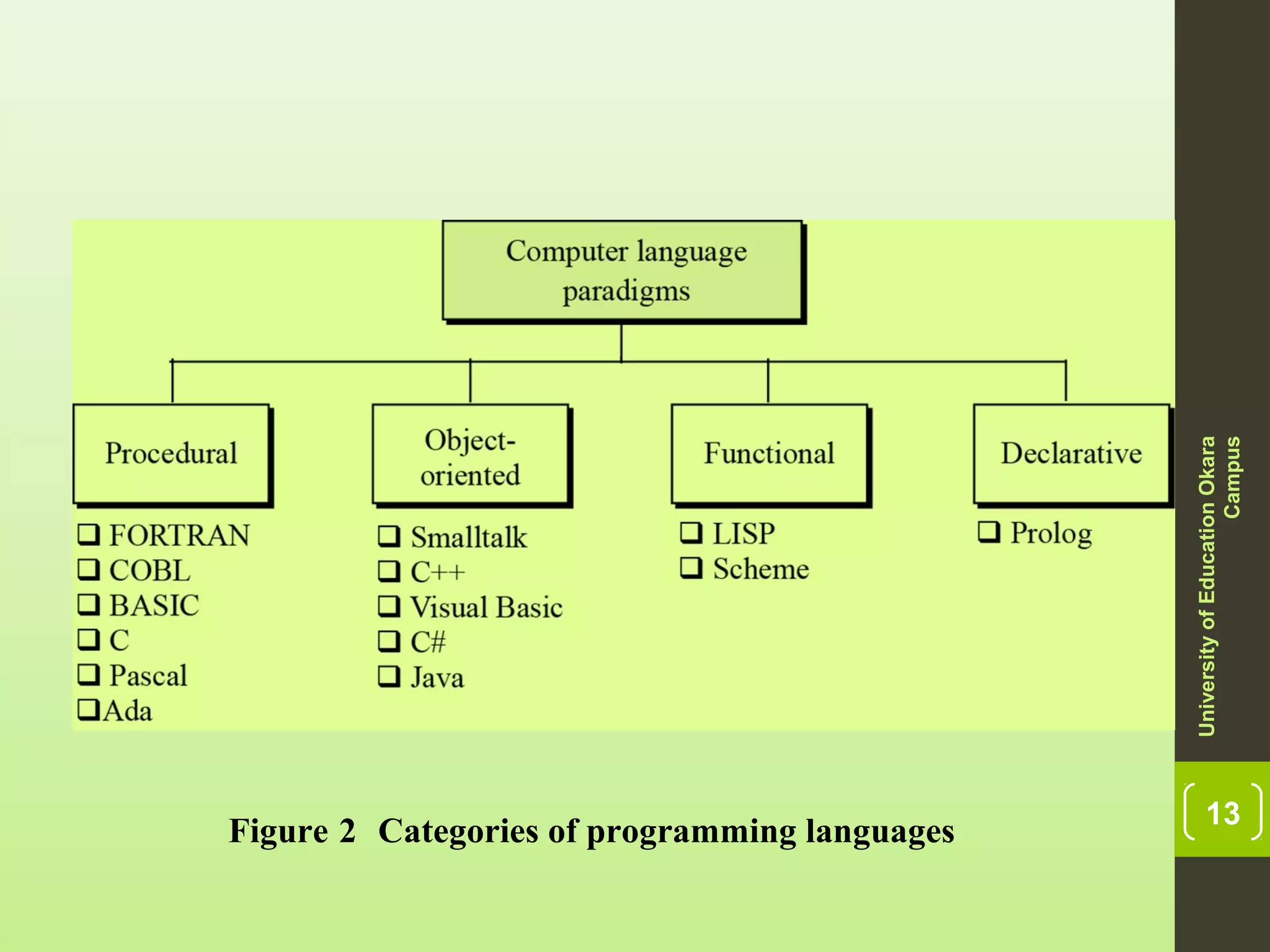 Computer language paradigms

Procedural
❑ FORTRAN
❑ COBL
❑ BASIC
❑ C
❑ Pascal
❑Ada

Object-oriented
❑ Smalltalk
❑ C++
❑ Visual Basic
❑ C#
❑ Java

Functional
❑ LISP
❑ Scheme

Declarative
❑ Prolog

Figure 2 Categories of programming languages

University of Education Okara Campus

13